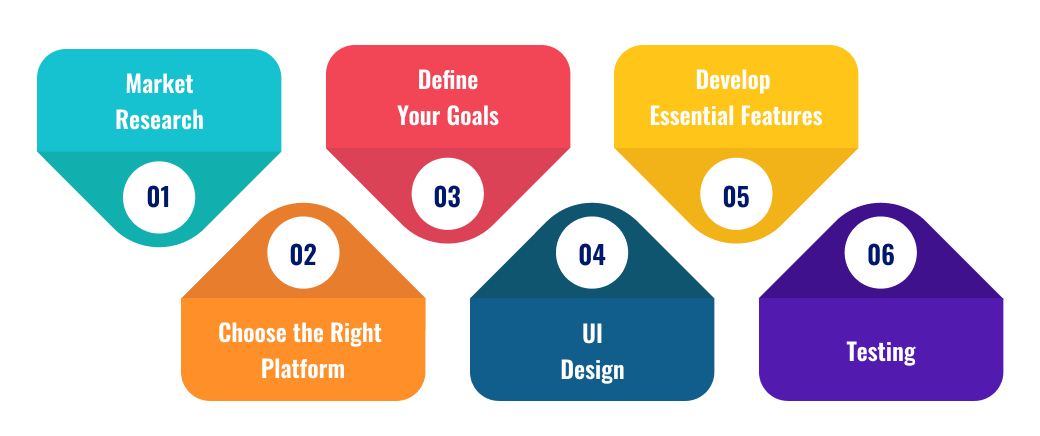 Market Research
01

02
Choose the Right Platform

Define Your Goals
03

04
UI Design

Develop Essential Features
05

06
Testing